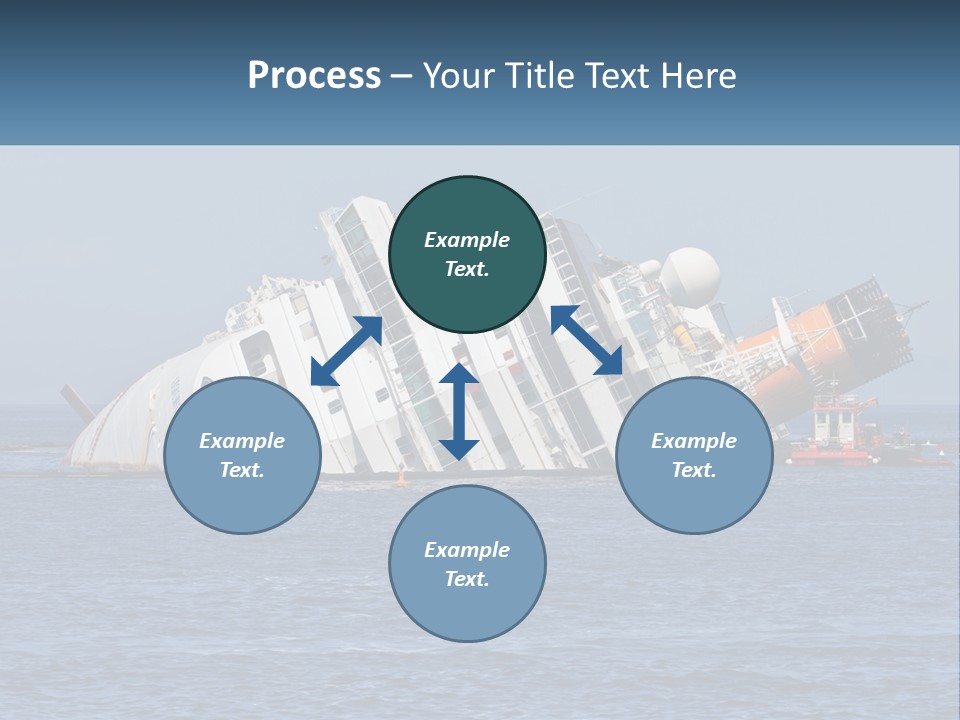 Process – Your Title Text Here

Example Text.

Example Text.

Example Text.

Example Text.